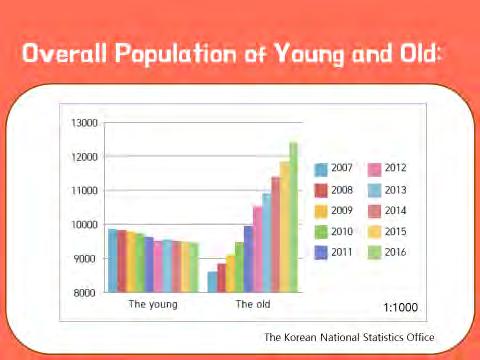 Overall Population of Young and Old:

13000
12000
11000
10000
9000
8000

The young
The old

2007
2008
2009
2010
2011
2012
2013
2014
2015
2016

1:1000

The Korean National Statistics Office